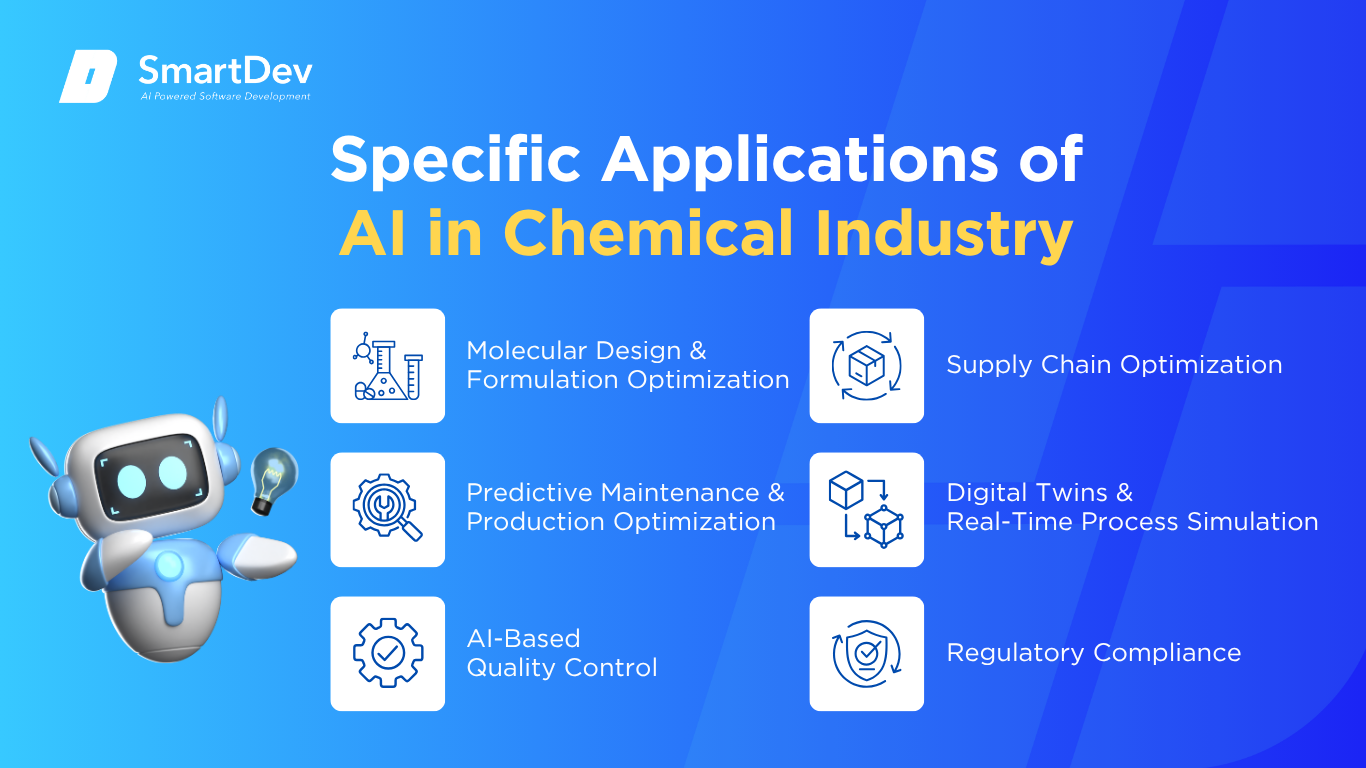 SmartDev
AI Powered Software Development

Specific Applications of AI in Chemical Industry

Molecular Design & Formulation Optimization

Predictive Maintenance & Production Optimization

AI-Based Quality Control

Supply Chain Optimization

Digital Twins & Real-Time Process Simulation

Regulatory Compliance